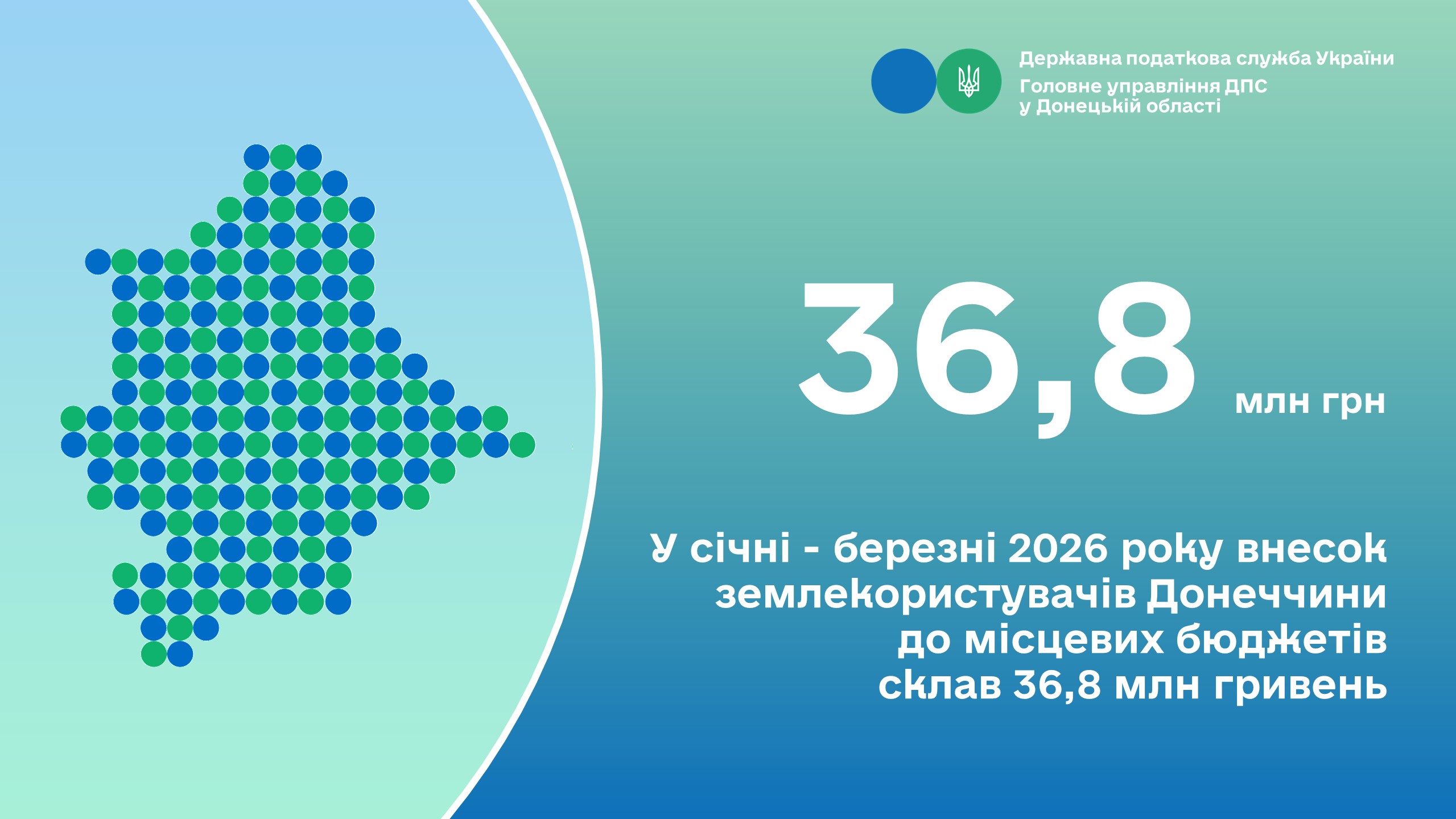 Державна податкова служба України
Головне управління ДПС
у Донецькій області

36,8 млн грн

У січні - березні 2026 року внесок землекористувачів Донеччини до місцевих бюджетів склав 36,8 млн гривень